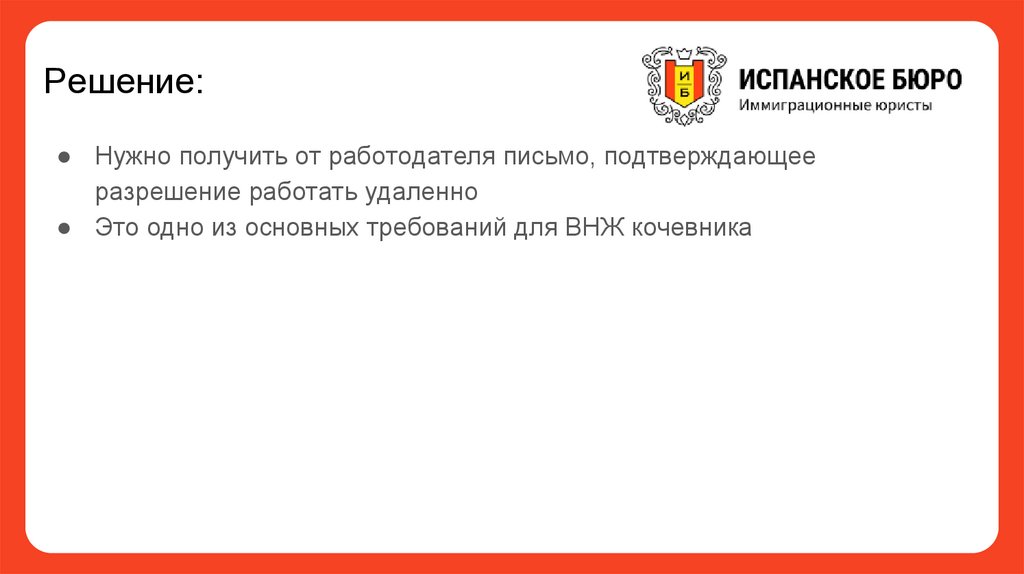 Решение:

И
Б
ИСПАНСКОЕ БЮРО
Иммиграционные юристы

● Нужно получить от работодателя письмо, подтверждающее разрешение работать удаленно
● Это одно из основных требований для ВНЖ кочевника